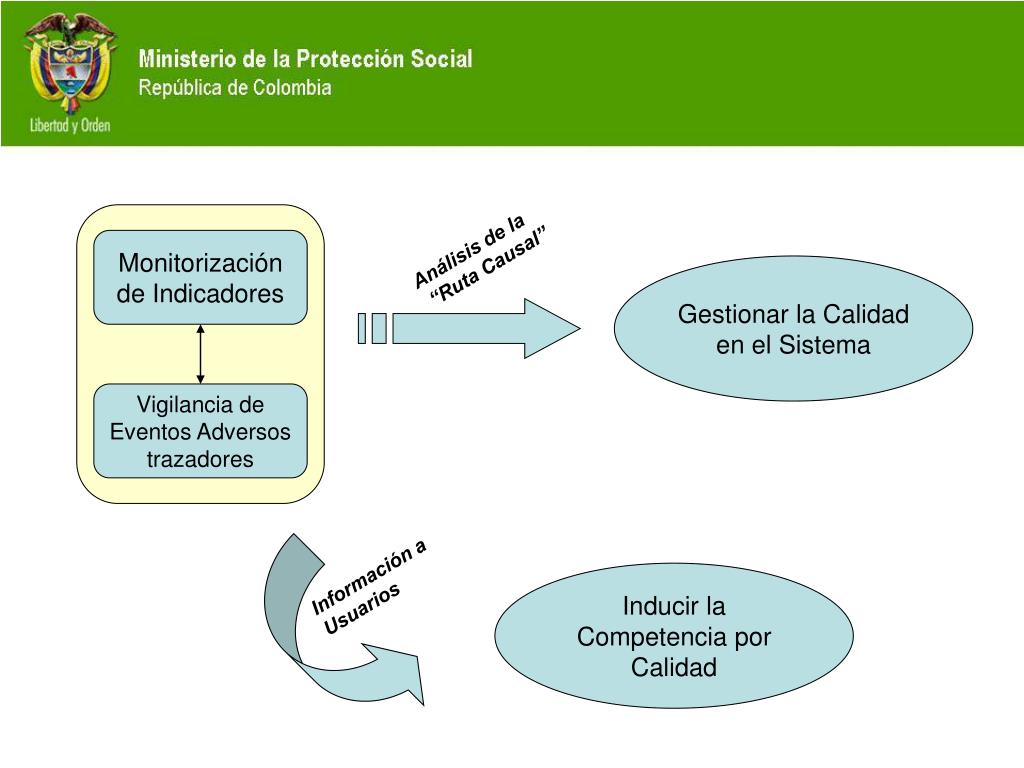 Libertad y Orden

Ministerio de la Protección Social
República de Colombia

Monitorización de Indicadores

Vigilancia de Eventos Adversos trazadores

Análisis de la "Ruta Causal"

Gestionar la Calidad en el Sistema

Información a Usuarios

Inducir la Competencia por Calidad